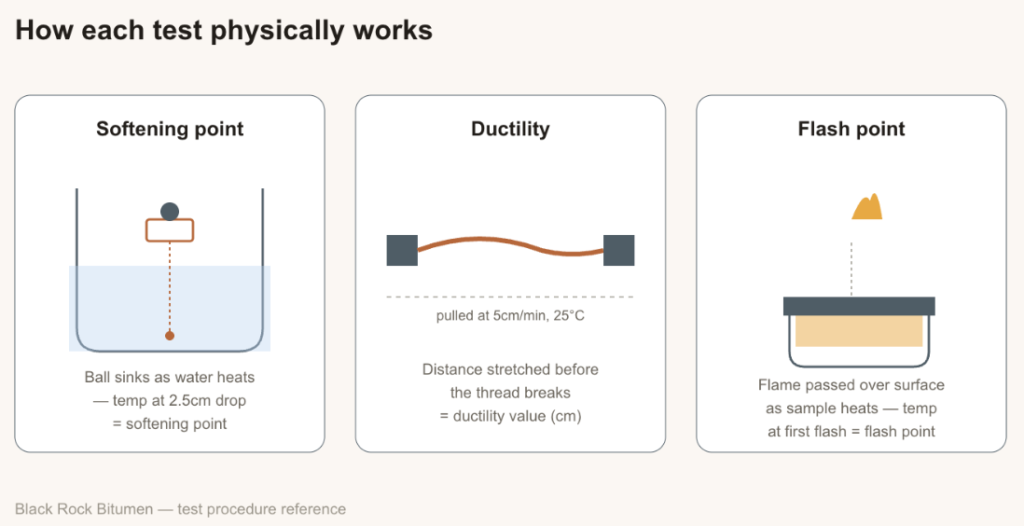 How each test physically works

Softening point

Ball sinks as water heats — temp at 2.5cm drop = softening point

Ductility

pulled at 5cm/min, 25°C

Distance stretched before the thread breaks = ductility value (cm)

Flash point

Flame passed over surface as sample heats — temp at first flash = flash point

Black Rock Bitumen — test procedure reference